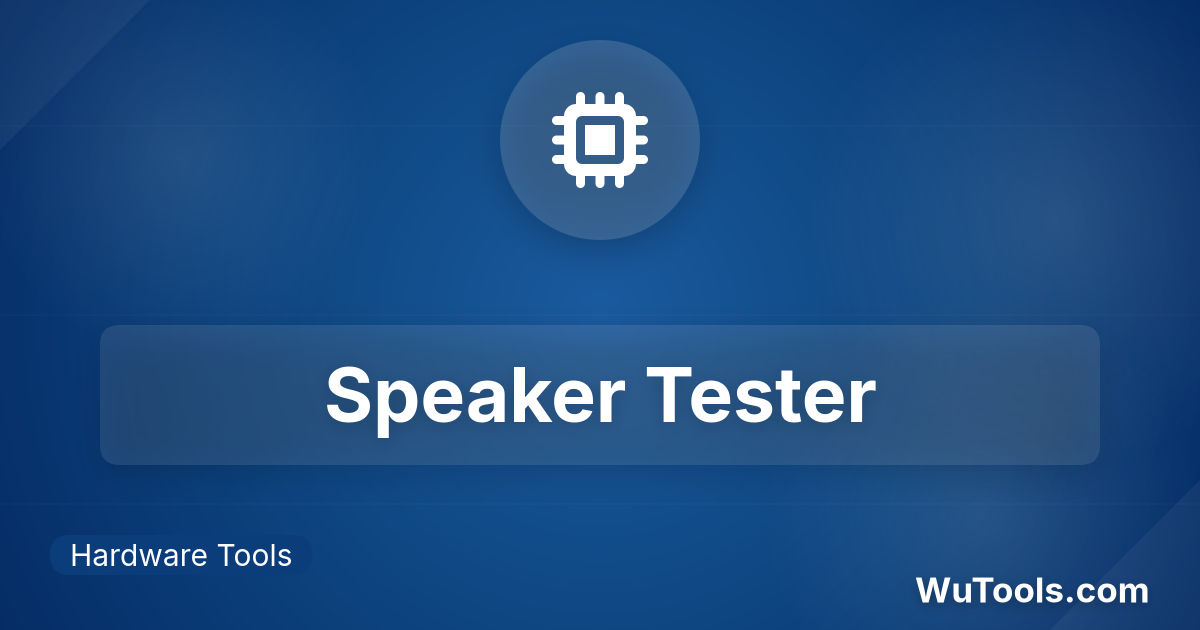 Speaker Tester

Hardware Tools

WuTools.com